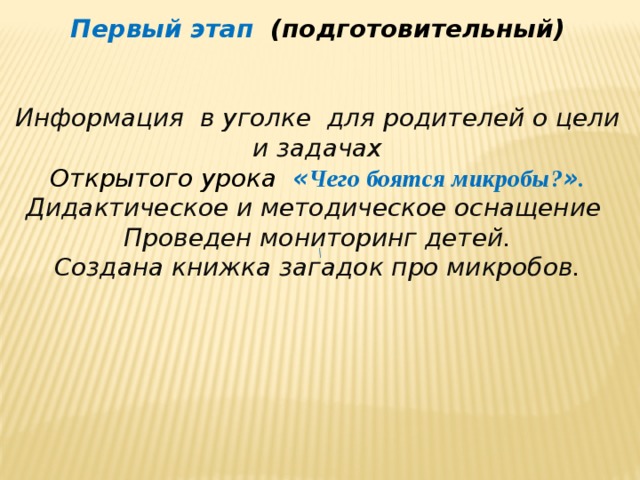 Первый этап (подготовительный)

Информация в уголке для родителей о цели и задачах
Открытого урока «Чего боятся микробы?».
Дидактическое и методическое оснащение
Проведен мониторинг детей.
Создана книжка загадок про микробов.